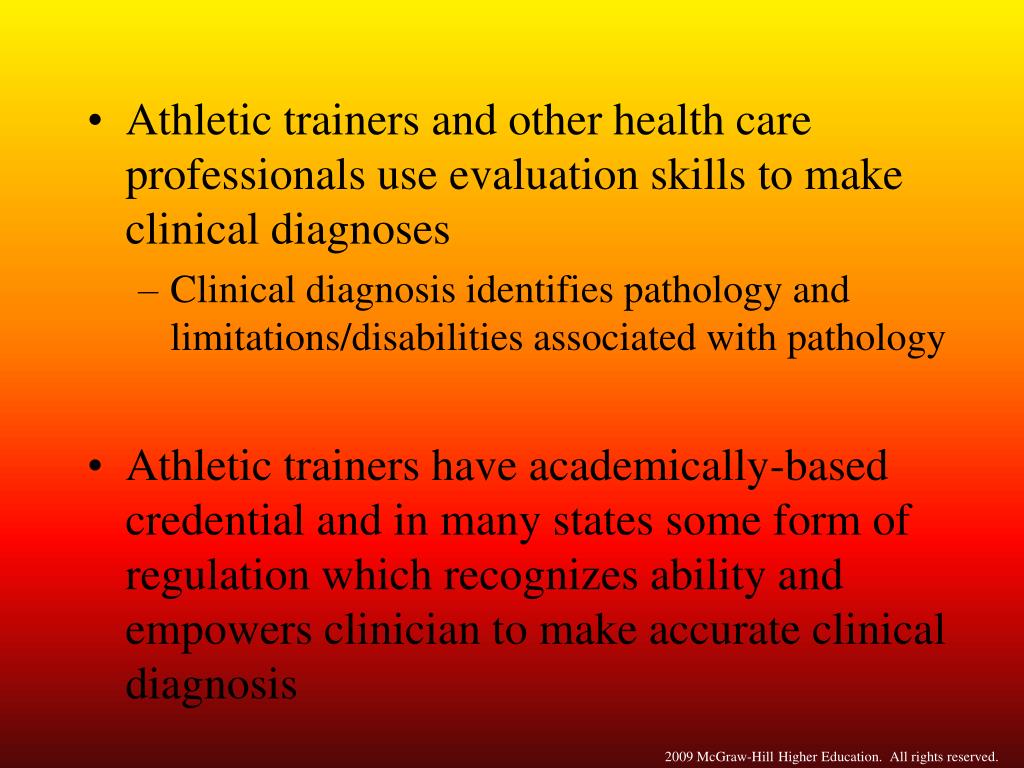 • Athletic trainers and other health care professionals use evaluation skills to make clinical diagnoses

– Clinical diagnosis identifies pathology and limitations/disabilities associated with pathology

• Athletic trainers have academically-based credential and in many states some form of regulation which recognizes ability and empowers clinician to make accurate clinical diagnosis

2009 McGraw-Hill Higher Education. All rights reserved.